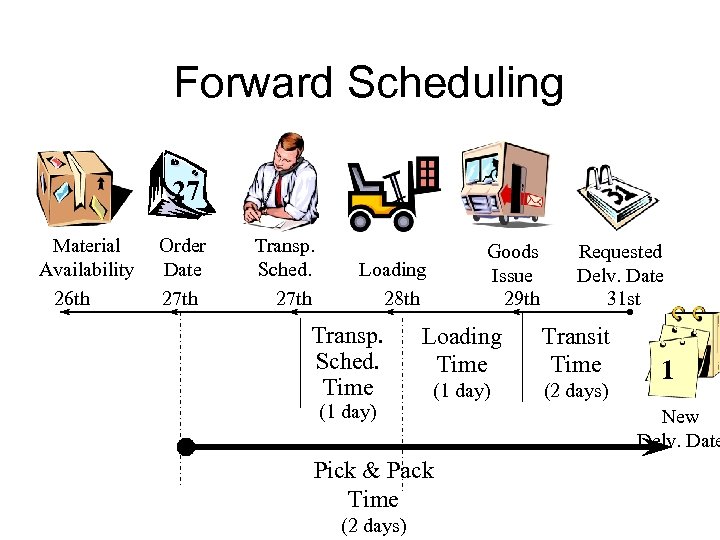 Forward Scheduling

27

31

Material Availability

Order Date

Transp. Sched.

Loading

Goods Issue

Requested Delv. Date

26th

27th

27th

28th

29th

31st

Transp. Sched. Time (1 day)

Loading Time (1 day)

Transit Time (2 days)

1

New Delv. Date

Pick & Pack Time (2 days)